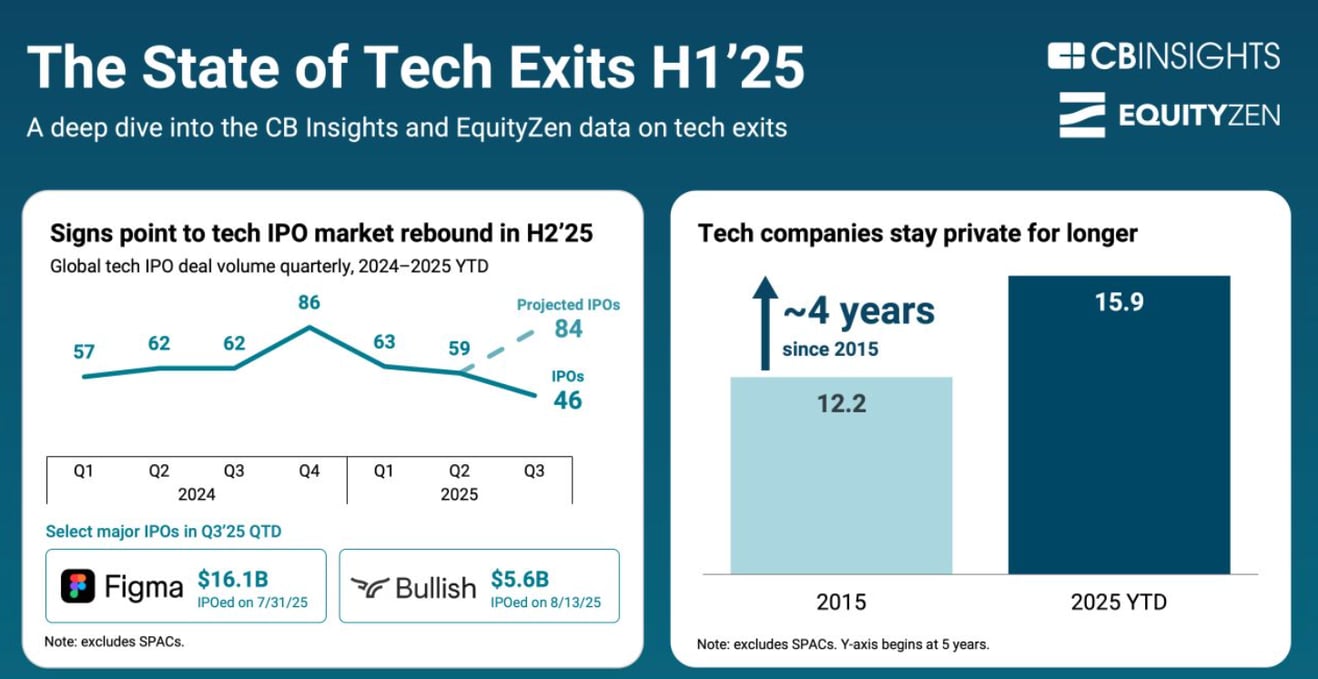 The State of Tech Exits H1'25

A deep dive into the CB Insights and EquityZen data on tech exits

CBINSIGHTS

EQUITYZEN

Signs point to tech IPO market rebound in H2'25

Global tech IPO deal volume quarterly, 2024–2025 YTD

57
62
62
86
63
59
Projected IPOs
84
IPOs
46

| Q1 | Q2 | Q3 | Q4 | Q1 | Q2 | Q3 |
|---|---|---|---|---|---|---|
| 2024 | | | | 2025 | | |

Select major IPOs in Q3'25 QTD

Figma $16.1B IPOed on 7/31/25

Bullish $5.6B IPOed on 8/13/25

Note: excludes SPACs.

Tech companies stay private for longer

~4 years since 2015

12.2

15.9

2015

2025 YTD

Note: excludes SPACs. Y-axis begins at 5 years.